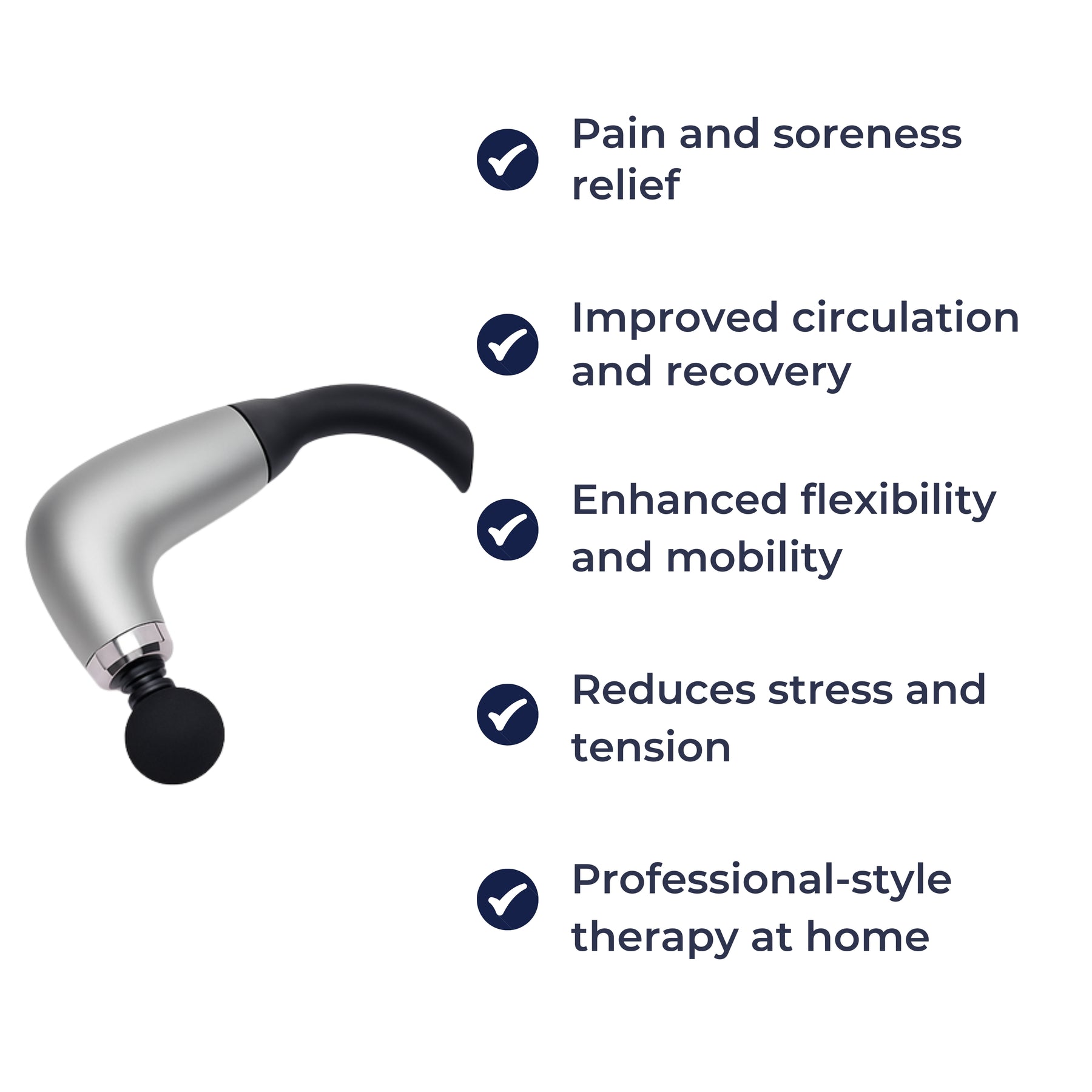 Pain and soreness relief

Improved circulation and recovery

Enhanced flexibility and mobility

Reduces stress and tension

Professional-style therapy at home